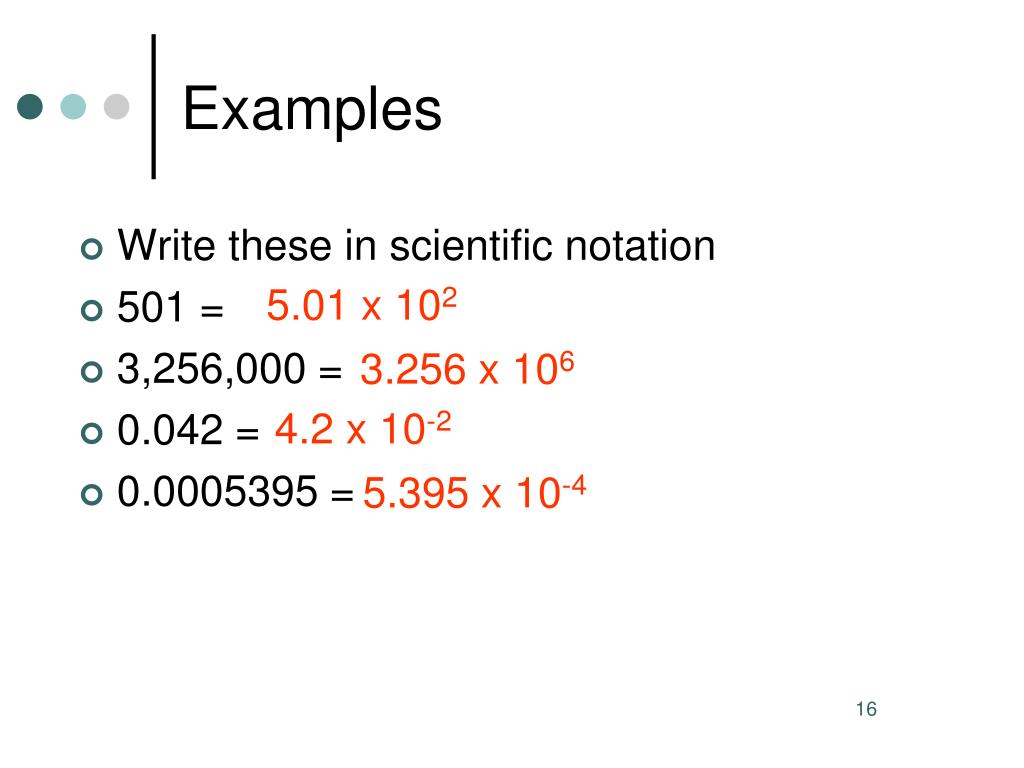 Examples

Write these in scientific notation
501 = $5.01 \times 10^{2}$
3,256,000 = $3.256 \times 10^{6}$
0.042 = $4.2 \times 10^{-2}$
0.0005395 = $5.395 \times 10^{-4}$

16